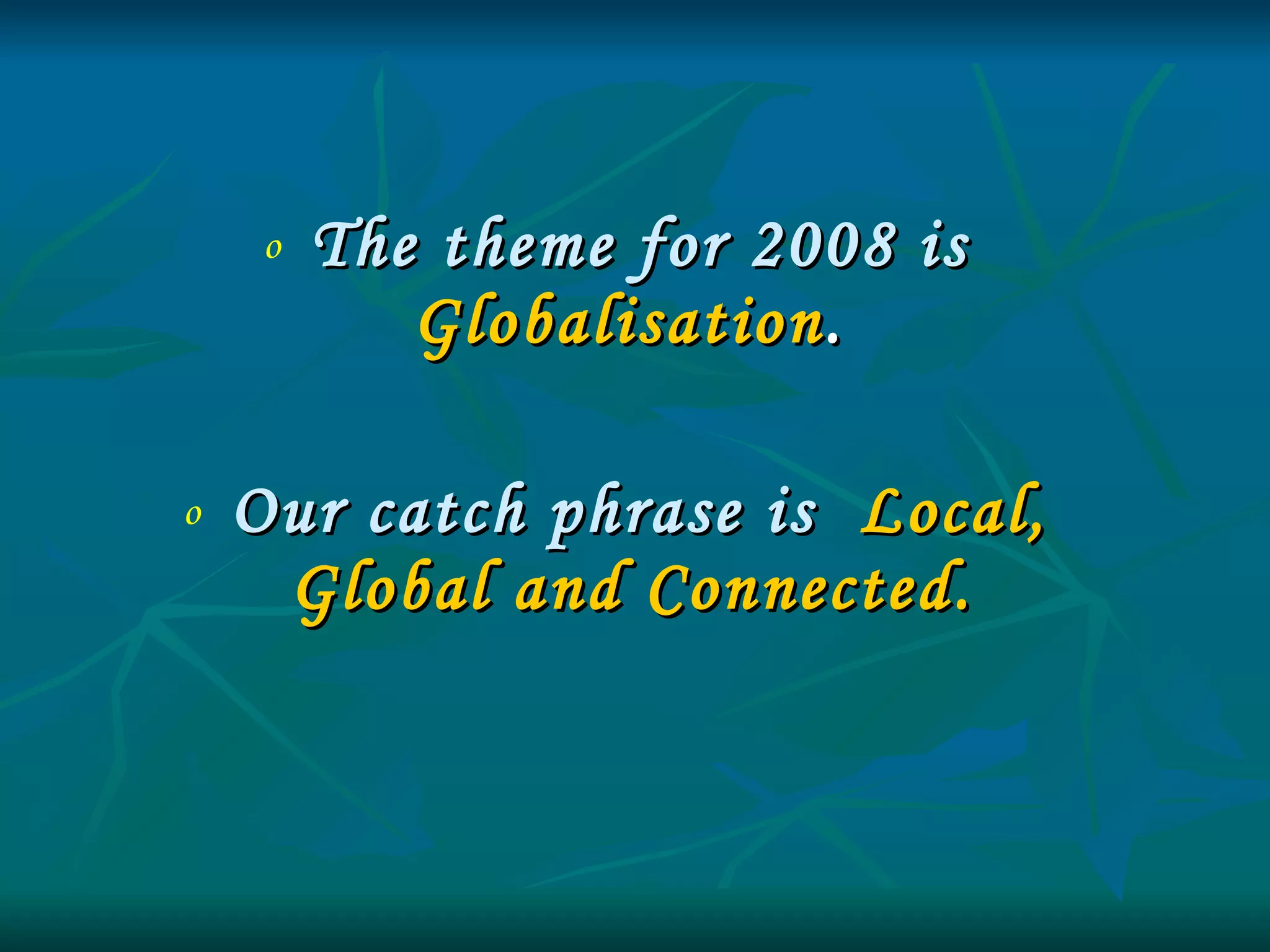 o The theme for 2008 is Globalisation.

o Our catch phrase is Local, Global and Connected.